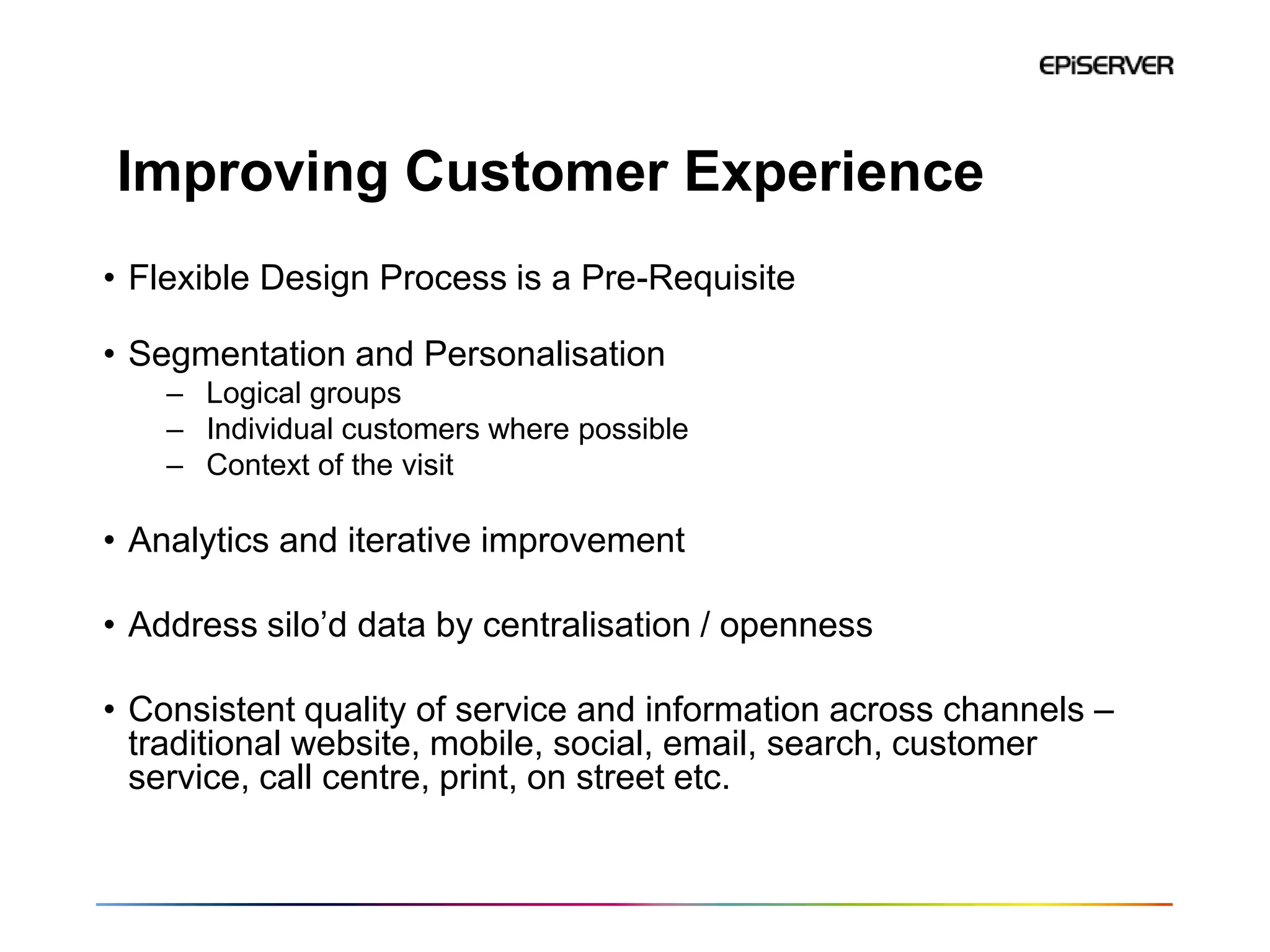 EPiSERVER

Improving Customer Experience

• Flexible Design Process is a Pre-Requisite

• Segmentation and Personalisation
– Logical groups
– Individual customers where possible
– Context of the visit

• Analytics and iterative improvement

• Address silo’d data by centralisation / openness

• Consistent quality of service and information across channels – traditional website, mobile, social, email, search, customer service, call centre, print, on street etc.